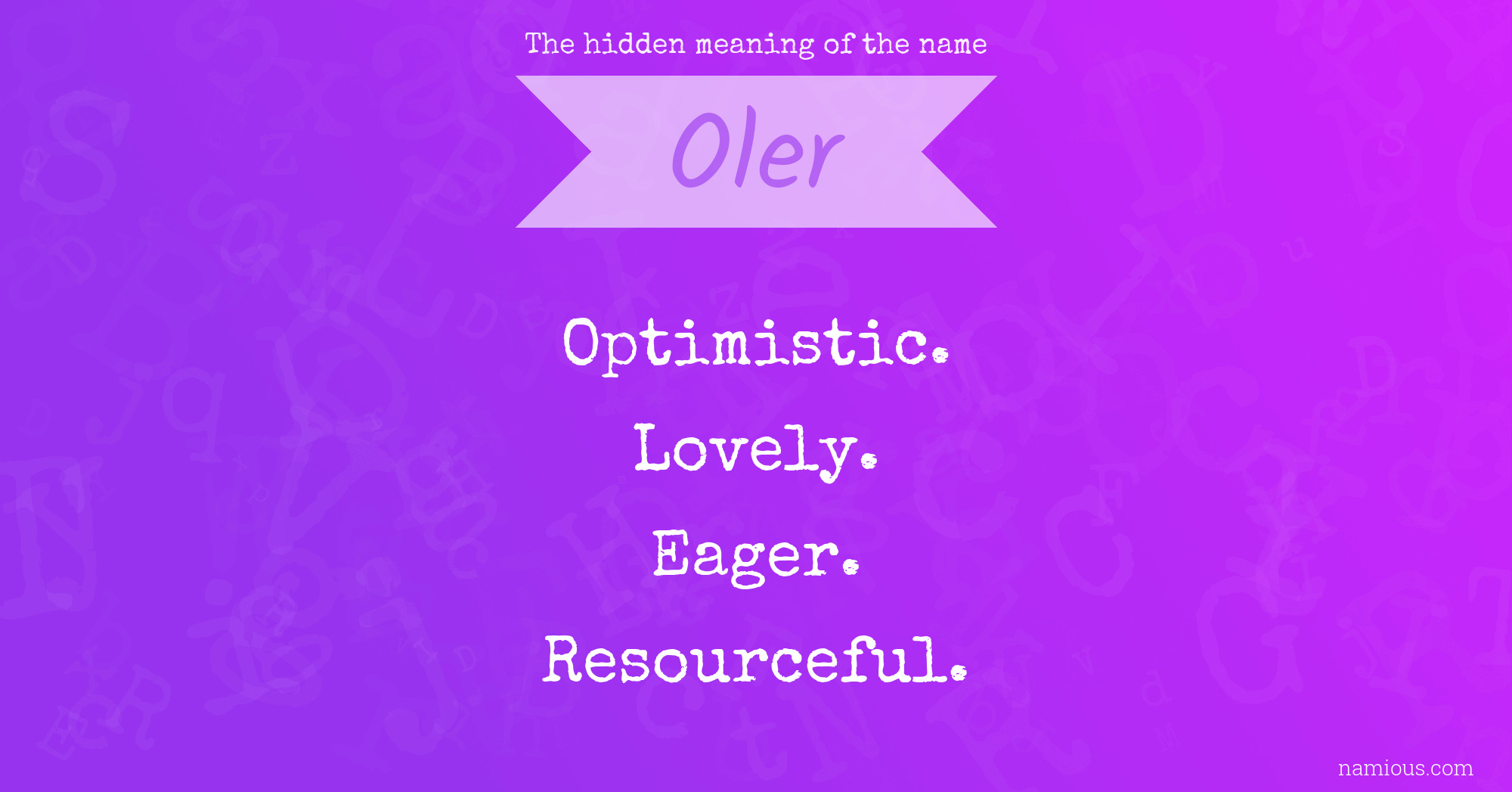 The hidden meaning of the name

Oler

Optimistic.

Lovely.

Eager.

Resourceful.

namious.com